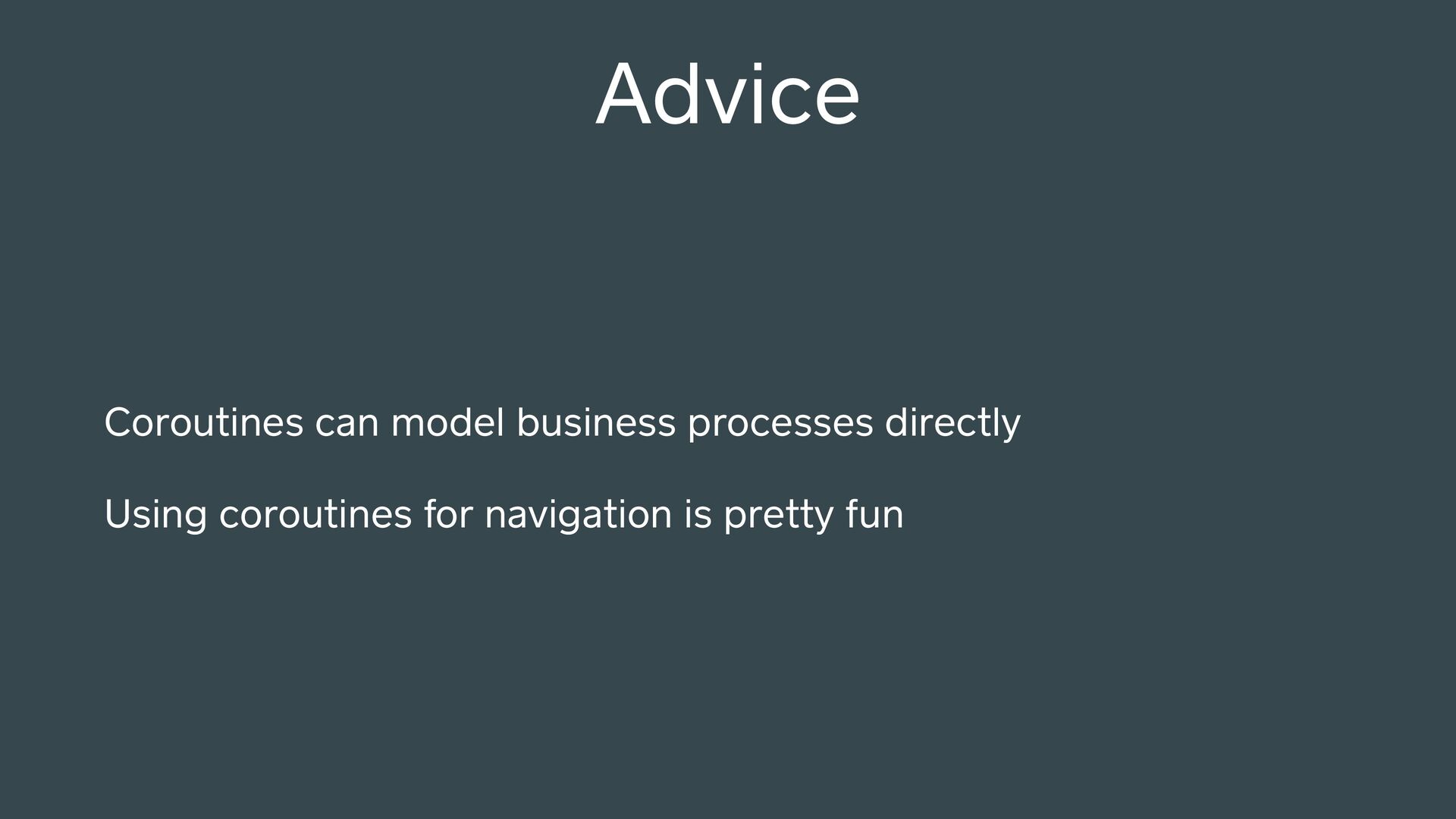 Advice

Coroutines can model business processes directly

Using coroutines for navigation is pretty fun